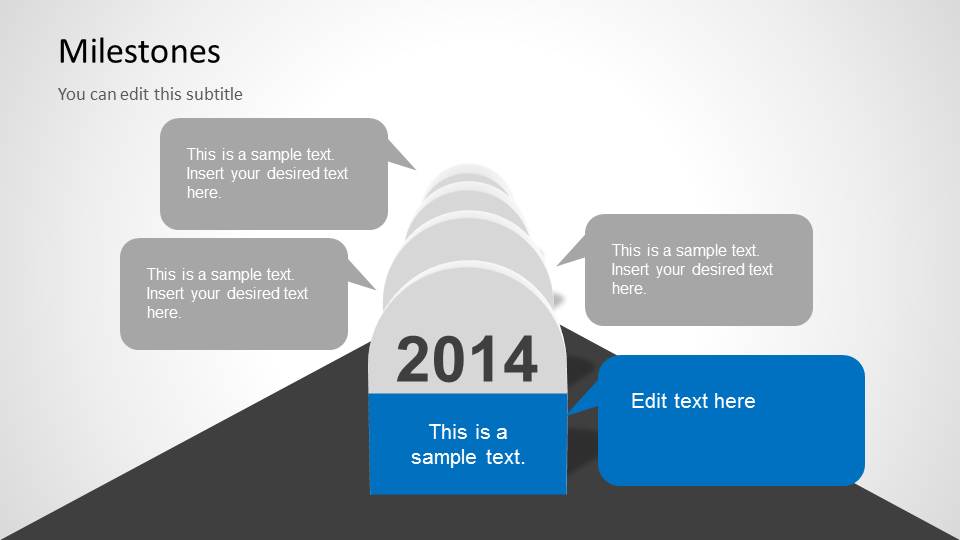 Milestones

You can edit this subtitle

This is a sample text. Insert your desired text here.

This is a sample text. Insert your desired text here.

This is a sample text. Insert your desired text here.

2014

This is a sample text.

Edit text here